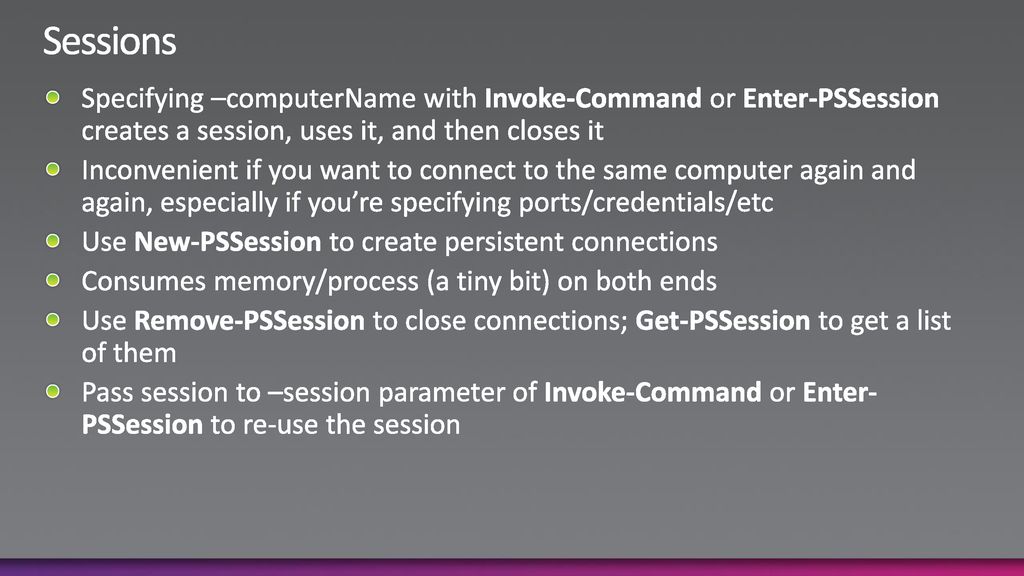 Sessions

Specifying –computerName with Invoke-Command or Enter-PSSession creates a session, uses it, and then closes it

Inconvenient if you want to connect to the same computer again and again, especially if you're specifying ports/credentials/etc

Use New-PSSession to create persistent connections

Consumes memory/process (a tiny bit) on both ends

Use Remove-PSSession to close connections; Get-PSSession to get a list of them

Pass session to –session parameter of Invoke-Command or Enter-PSSession to re-use the session